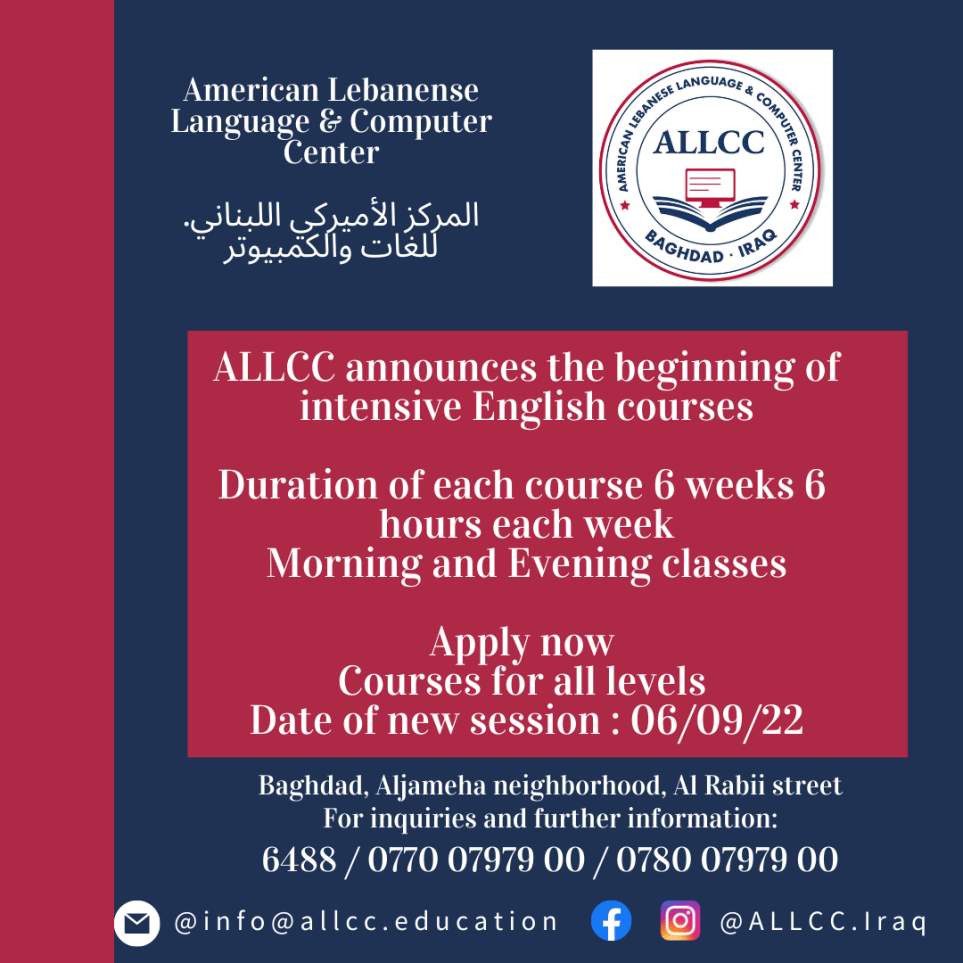 American Lebanense Language & Computer Center

المركز الأميركي اللبناني.
للغات والكمبيوتر

AMERICAN LEBANESE LANGUAGE & COMPUTER CENTER
ALLCC
BAGHDAD · IRAQ

ALLCC announces the beginning of intensive English courses

Duration of each course 6 weeks 6 hours each week
Morning and Evening classes

Apply now
Courses for all levels
Date of new session : 06/09/22

Baghdad, Aljameha neighborhood, Al Rabii street
For inquiries and further information:
6488 / 0770 07979 00 / 0780 07979 00

@info@allcc.education @ALLCC.Iraq